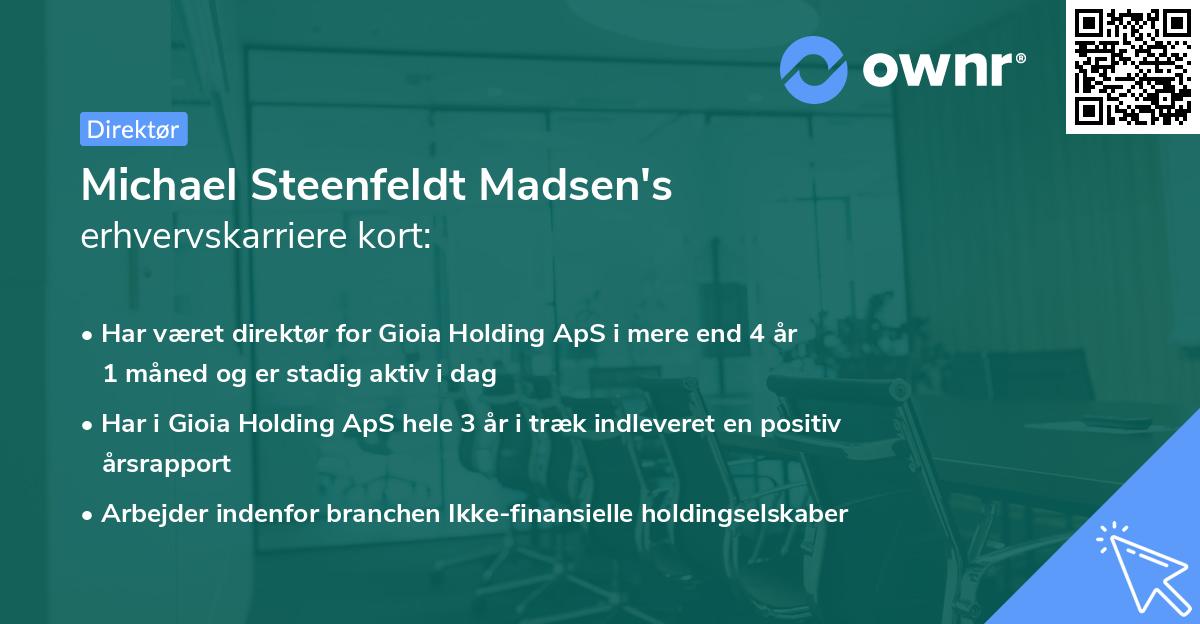 ownr®

Direktør

Michael Steenfeldt Madsen's erhvervskarriere kort:

• Har været direktør for Gioia Holding ApS i mere end 4 år 1 måned og er stadig aktiv i dag
• Har i Gioia Holding ApS hele 3 år i træk indleveret en positiv årsrapport
• Arbejder indenfor branchen Ikke-finansielle holdingselskaber